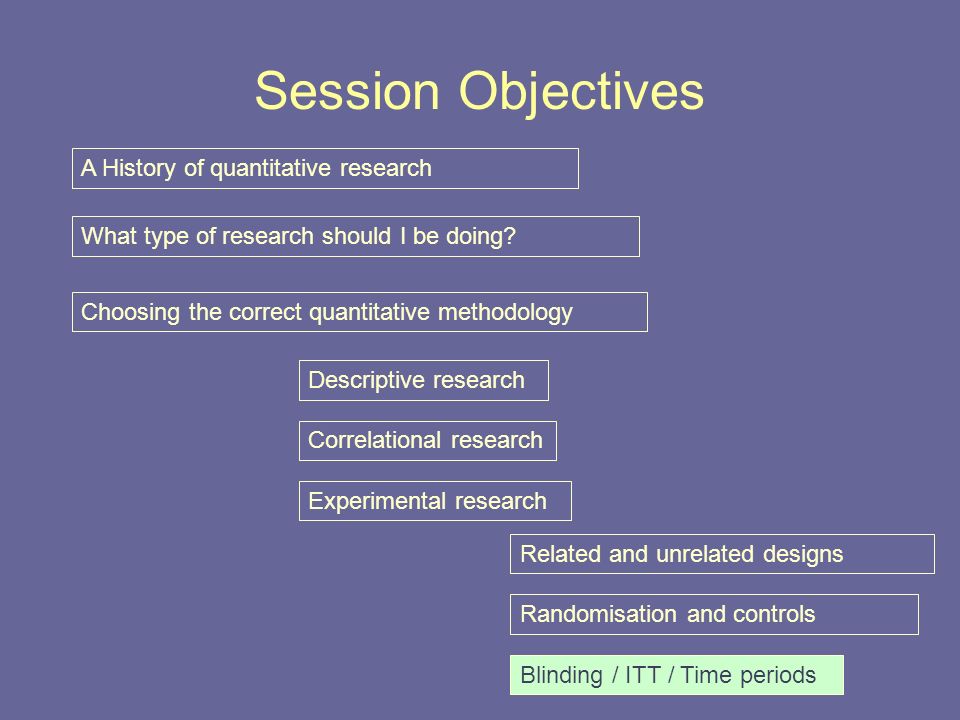 Session Objectives

A History of quantitative research

What type of research should I be doing?

Choosing the correct quantitative methodology

Descriptive research

Correlational research

Experimental research

Related and unrelated designs

Randomisation and controls

Blinding / ITT / Time periods